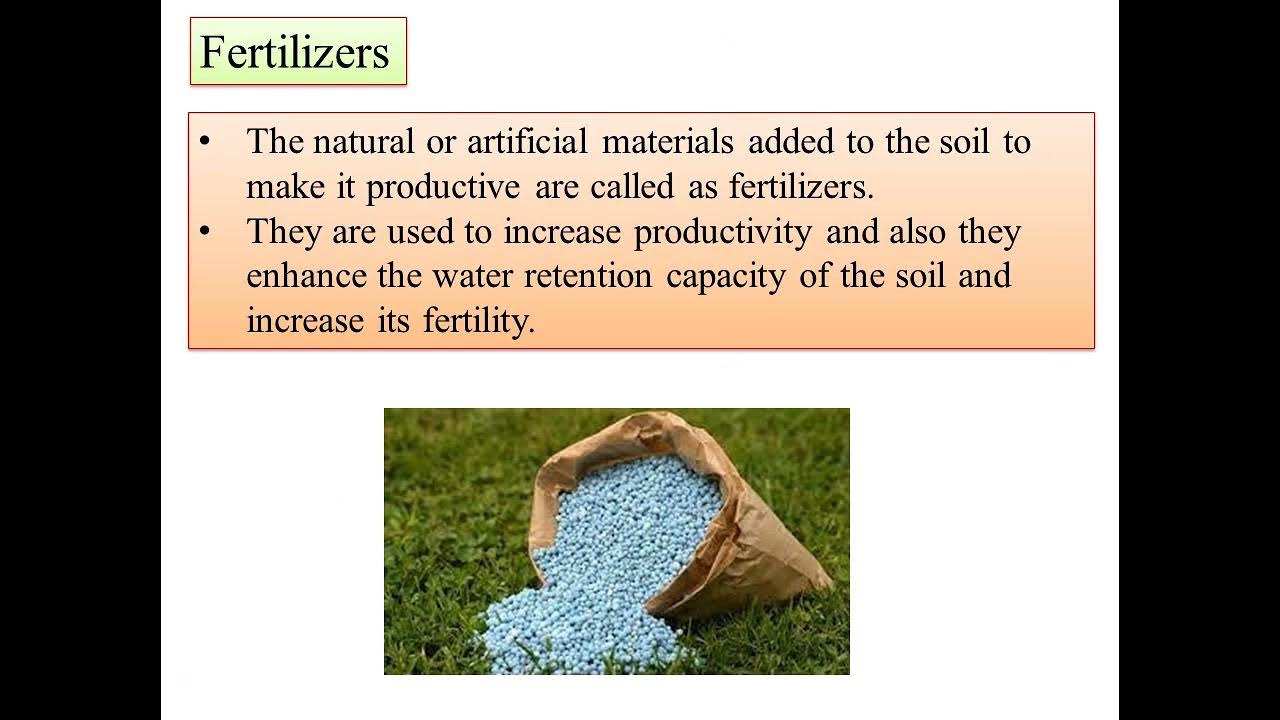 Fertilizers

• The natural or artificial materials added to the soil to make it productive are called as fertilizers.
• They are used to increase productivity and also they enhance the water retention capacity of the soil and increase its fertility.